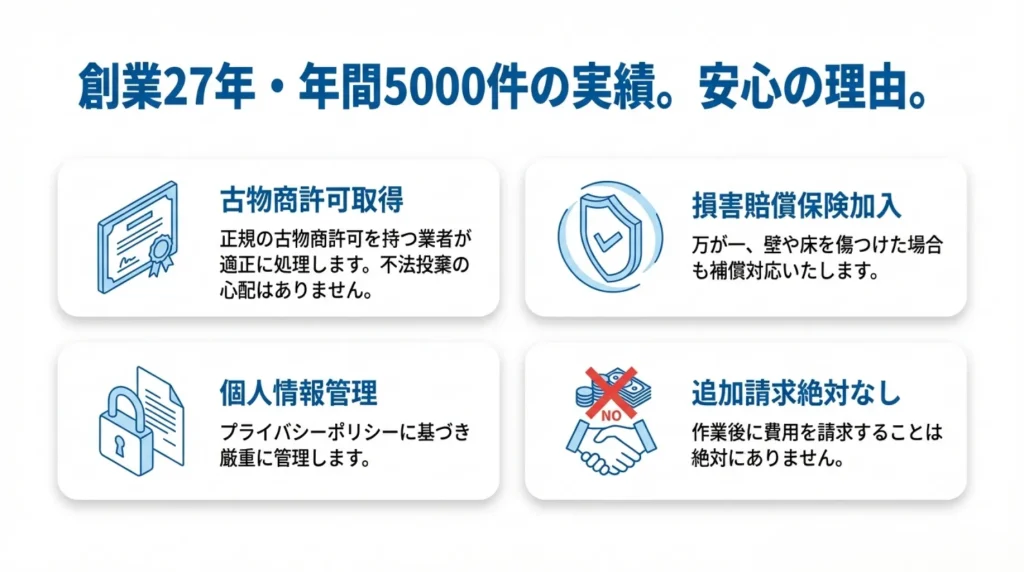 創業27年・年間5000件の実績。安心の理由。

古物商許可取得
正規の古物商許可を持つ業者が適正に処理します。不法投棄の心配はありません。

損害賠償保険加入
万が一、壁や床を傷つけた場合も補償対応いたします。

個人情報管理
プライバシーポリシーに基づき厳重に管理します。

NO

追加請求絶対なし
作業後に費用を請求することは絶対にありません。